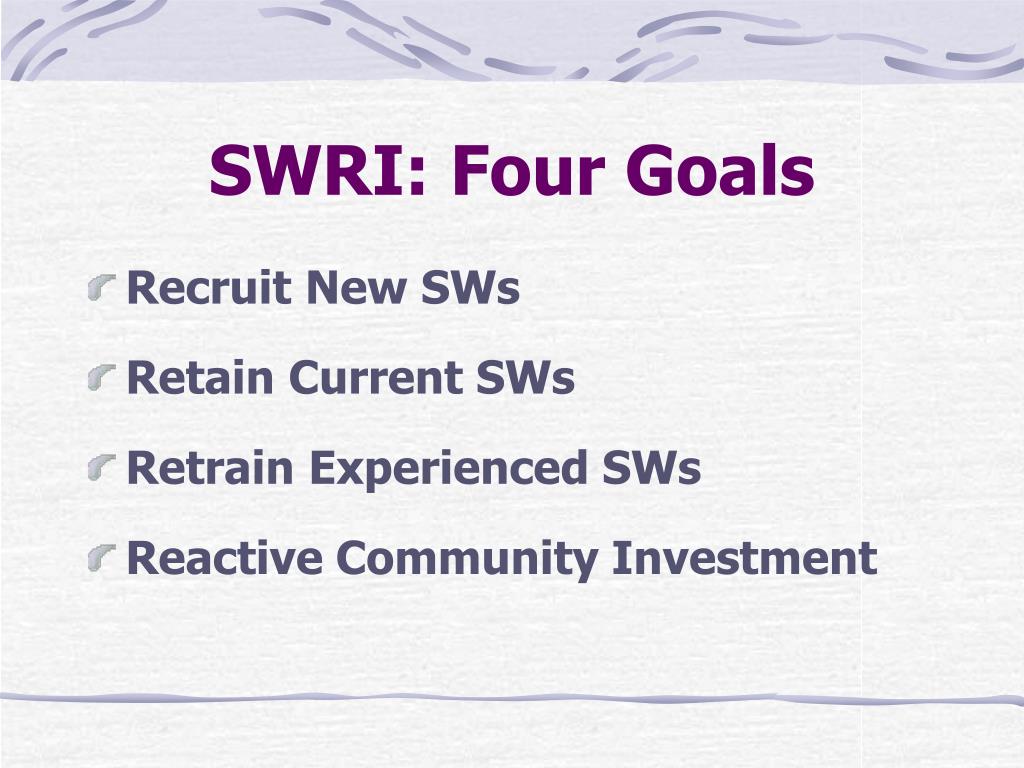 SWRI: Four Goals

Recruit New SWs

Retain Current SWs

Retrain Experienced SWs

Reactive Community Investment